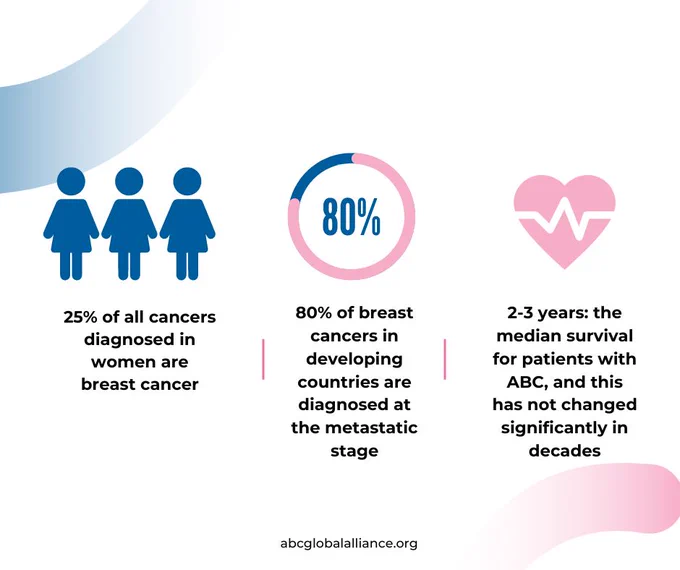 25% of all cancers diagnosed in women are breast cancer

80%

80% of breast cancers in developing countries are diagnosed at the metastatic stage

2-3 years: the median survival for patients with ABC, and this has not changed significantly in decades

abcglobalalliance.org